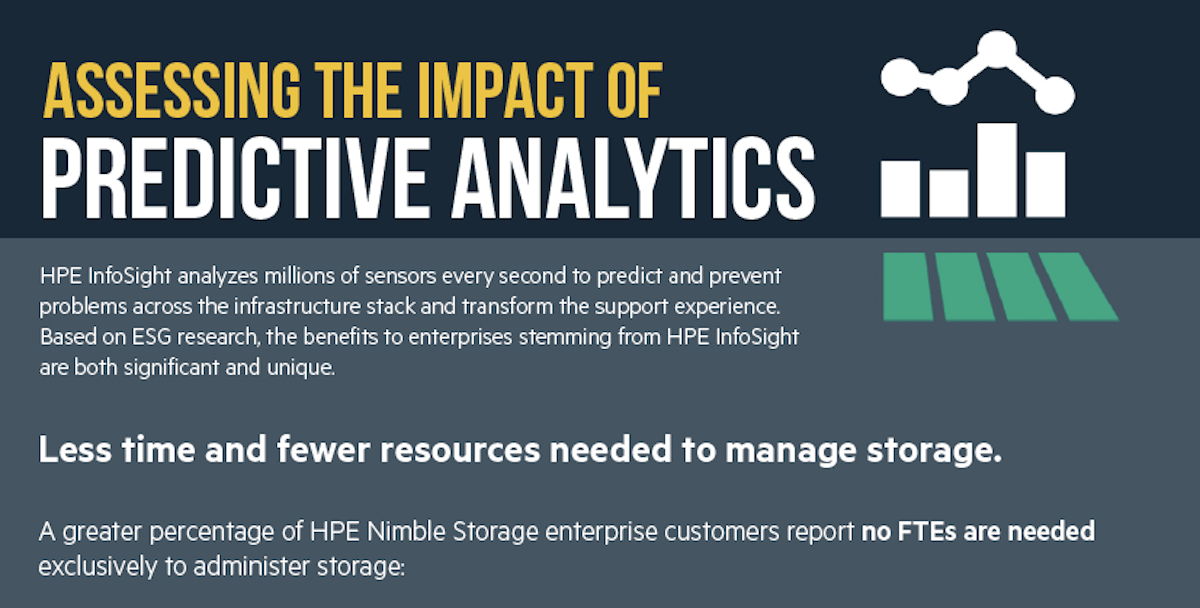 ASSESSING THE IMPACT OF
PREDICTIVE ANALYTICS

HPE InfoSight analyzes millions of sensors every second to predict and prevent problems across the infrastructure stack and transform the support experience. Based on ESG research, the benefits to enterprises stemming from HPE InfoSight are both significant and unique.

Less time and fewer resources needed to manage storage.

A greater percentage of HPE Nimble Storage enterprise customers report no FTEs are needed exclusively to administer storage: